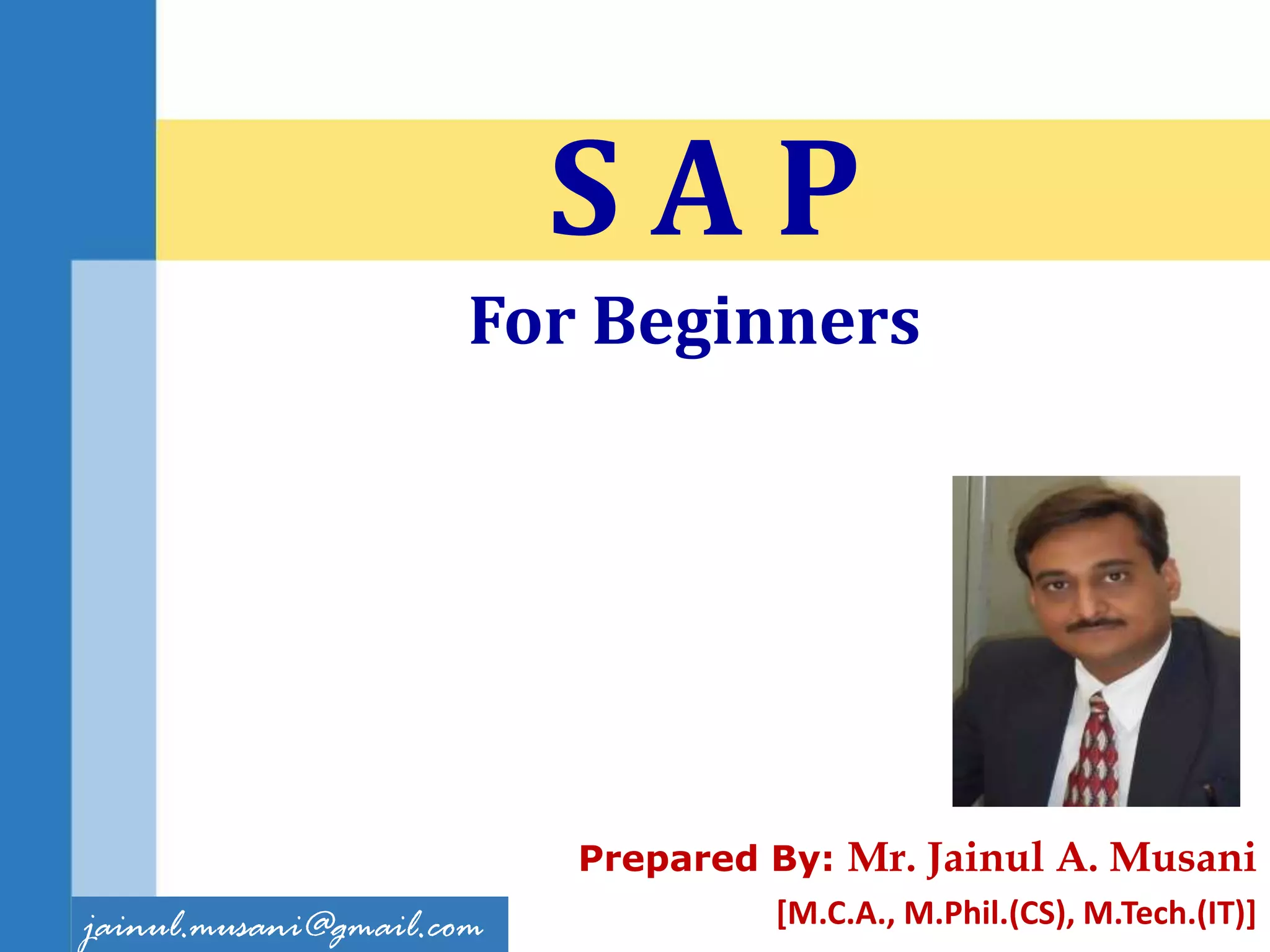 S A P

For Beginners

Prepared By: Mr. Jainul A. Musani
[M.C.A., M.Phil.(CS), M.Tech.(IT)]

jainul.musani@gmail.com